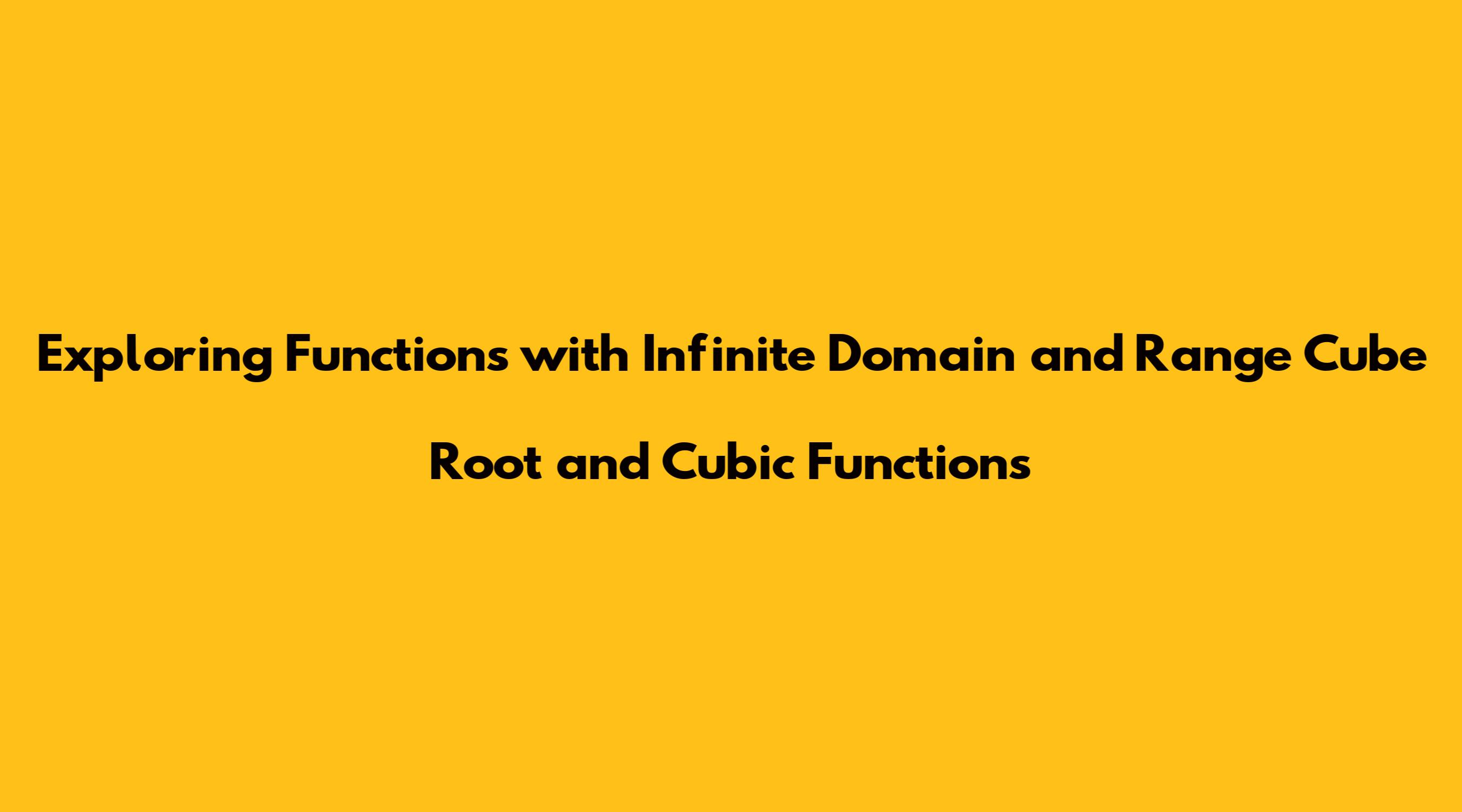 Exploring Functions with Infinite Domain and Range Cube Root and Cubic Functions